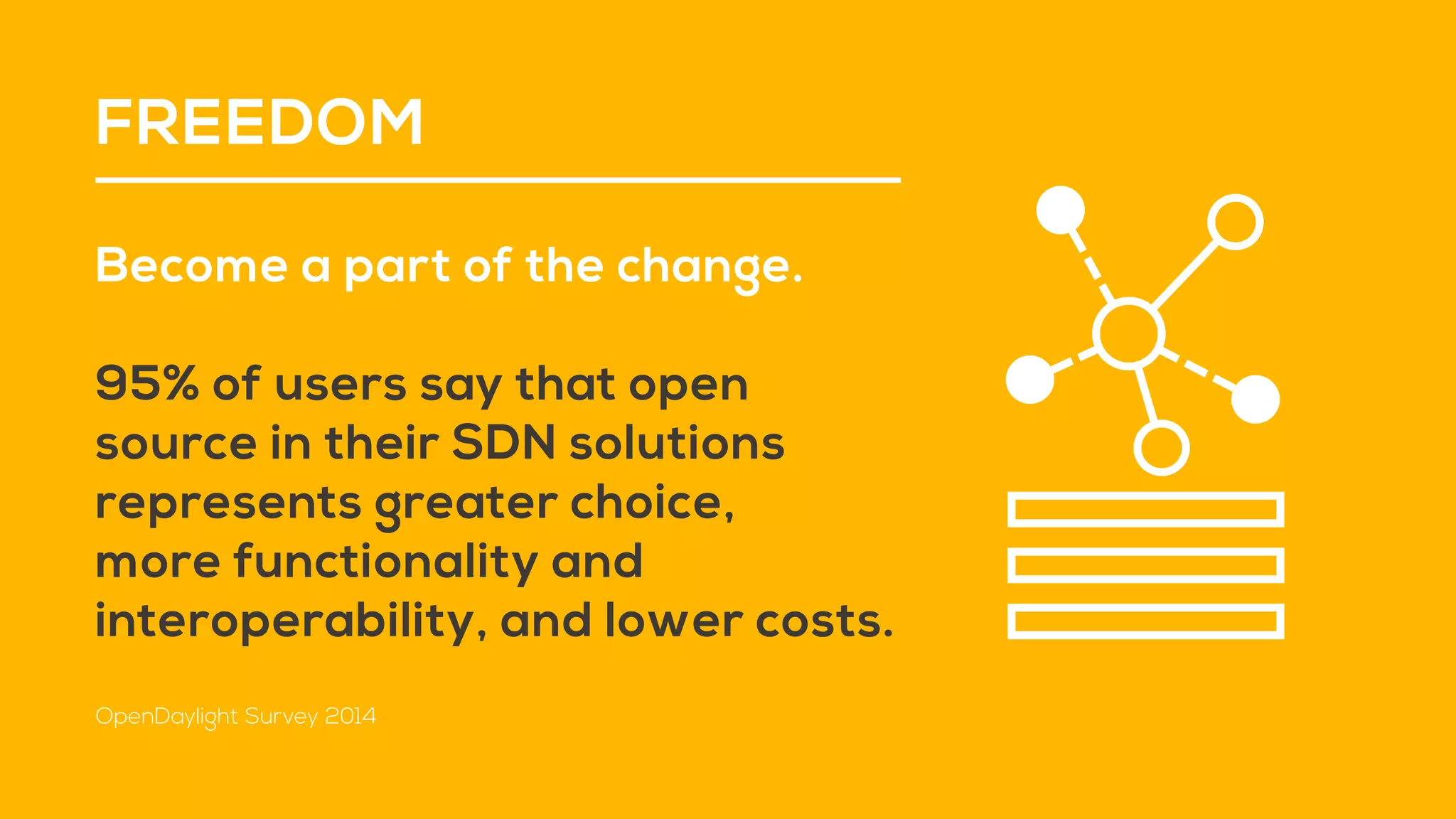 FREEDOM

Become a part of the change.

95% of users say that open source in their SDN solutions represents greater choice, more functionality and interoperability, and lower costs.

OpenDaylight Survey 2014